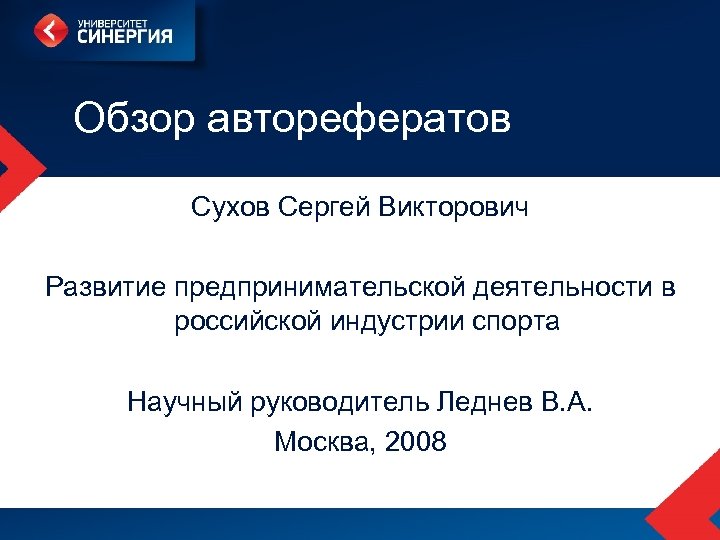 УНИВЕРСИТЕТ
СИНЕРГИЯ

Обзор авторефератов

Сухов Сергей Викторович

Развитие предпринимательской деятельности в российской индустрии спорта

Научный руководитель Леднев В.А.
Москва, 2008